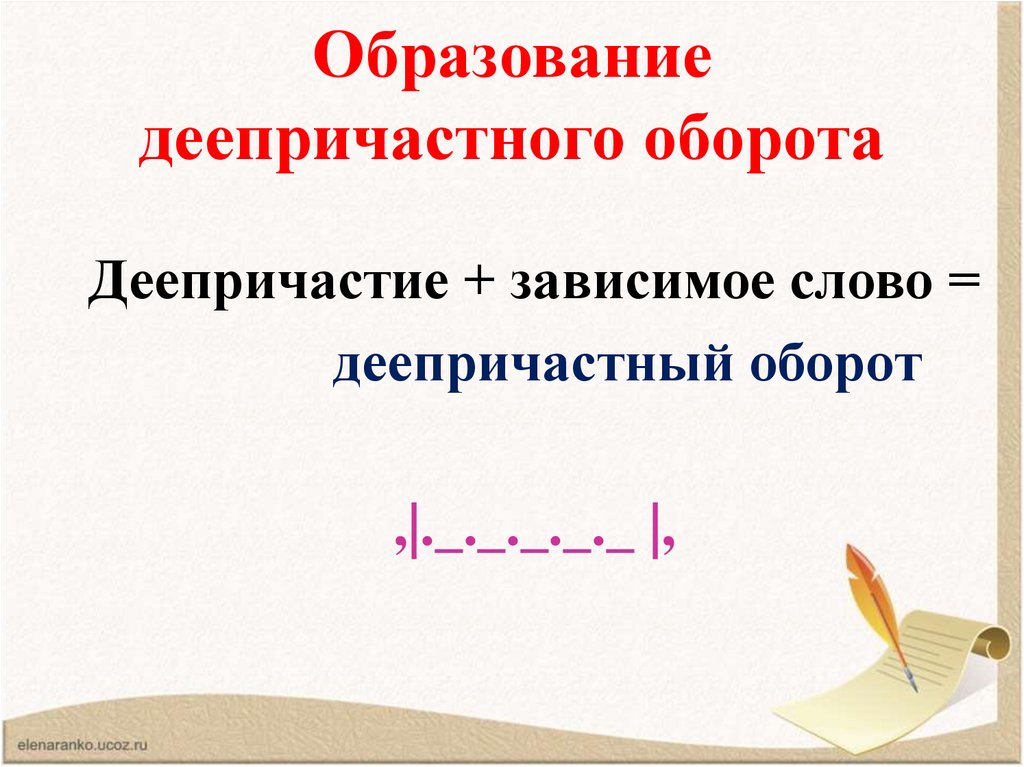 Образование деепричастного оборота

Деепричастие + зависимое слово = деепричастный оборот

,|._._._._._ |,

elenaranko.ucoz.ru